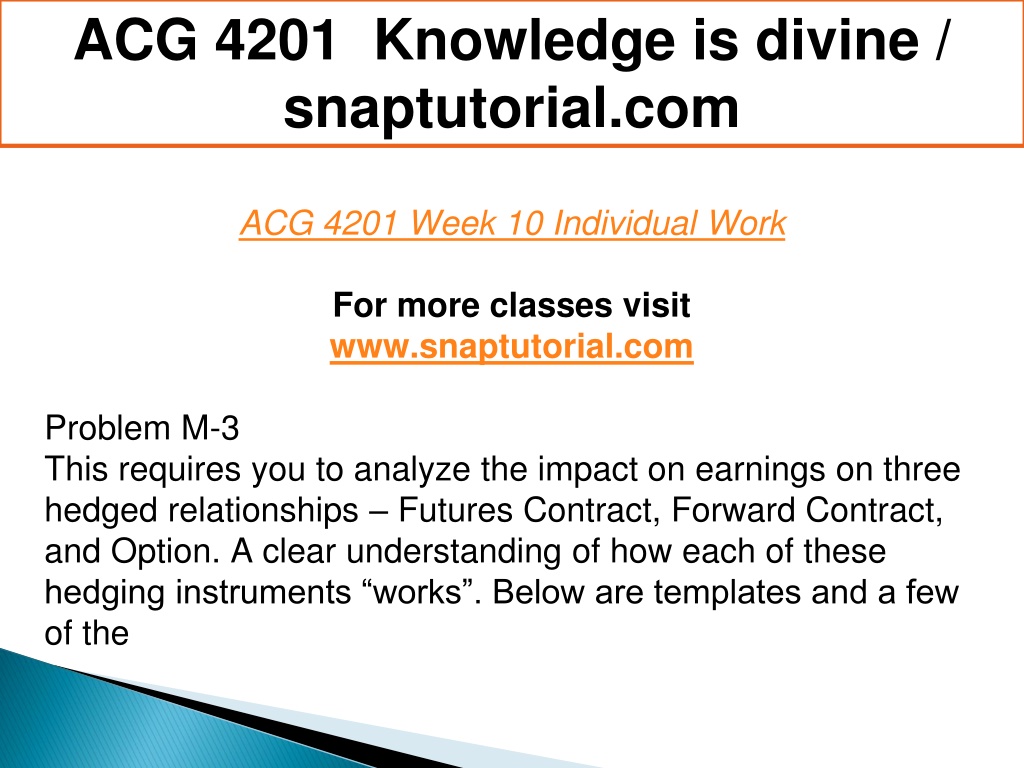 ACG 4201 Knowledge is divine / snaptutorial.com

ACG 4201 Week 10 Individual Work

For more classes visit
www.snaptutorial.com

Problem M-3
This requires you to analyze the impact on earnings on three hedged relationships – Futures Contract, Forward Contract, and Option. A clear understanding of how each of these hedging instruments “works”. Below are templates and a few of the